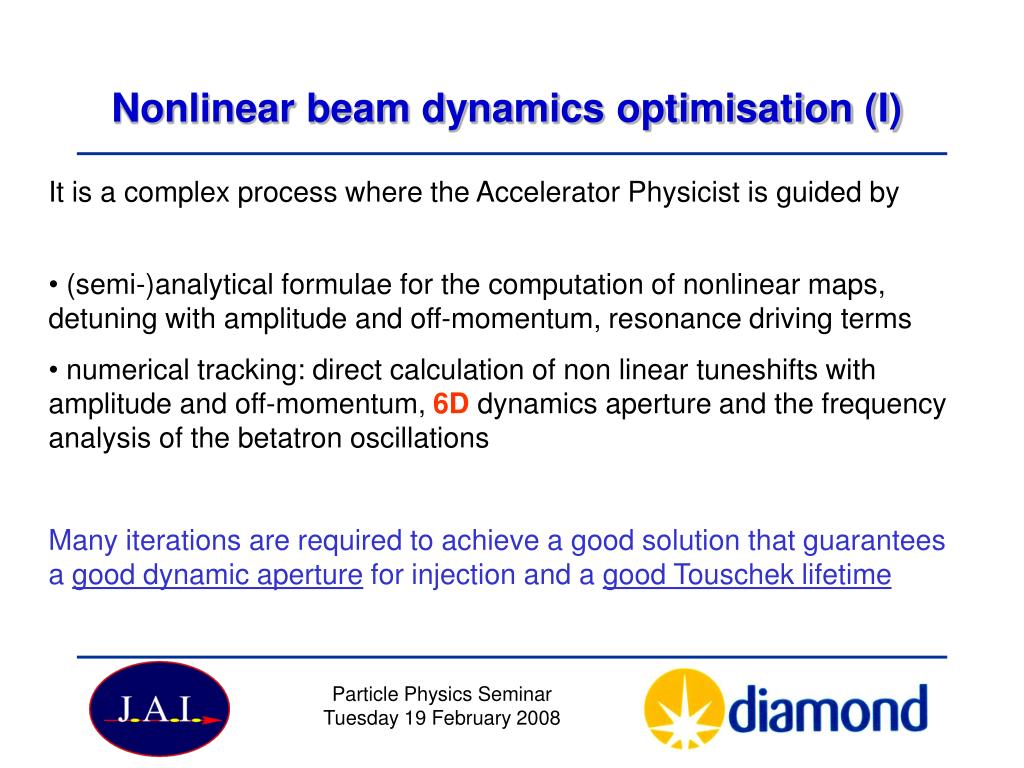 Nonlinear beam dynamics optimisation (I)

It is a complex process where the Accelerator Physicist is guided by

• (semi-)analytical formulae for the computation of nonlinear maps, detuning with amplitude and off-momentum, resonance driving terms

• numerical tracking: direct calculation of non linear tuneshifts with amplitude and off-momentum, 6D dynamics aperture and the frequency analysis of the betatron oscillations

Many iterations are required to achieve a good solution that guarantees a good dynamic aperture for injection and a good Touschek lifetime

J.A.I.

Particle Physics Seminar
Tuesday 19 February 2008

diamond